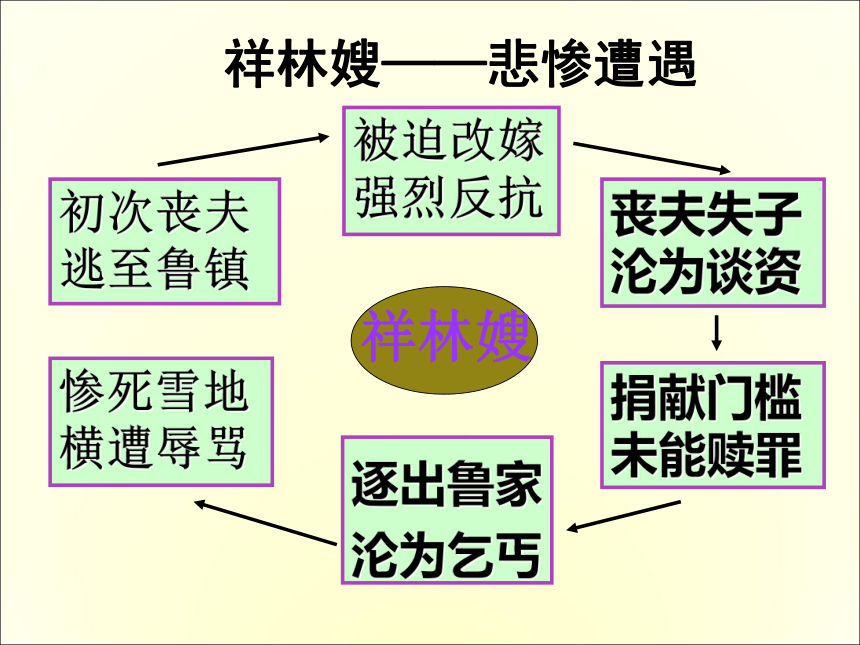 祥林嫂——悲惨遭遇

初次丧夫
逃至鲁镇

被迫改嫁
强烈反抗

丧夫失子
沦为谈资

祥林嫂

捐献门槛
未能赎罪

逐出鲁家
沦为乞丐

惨死雪地
横遭辱骂